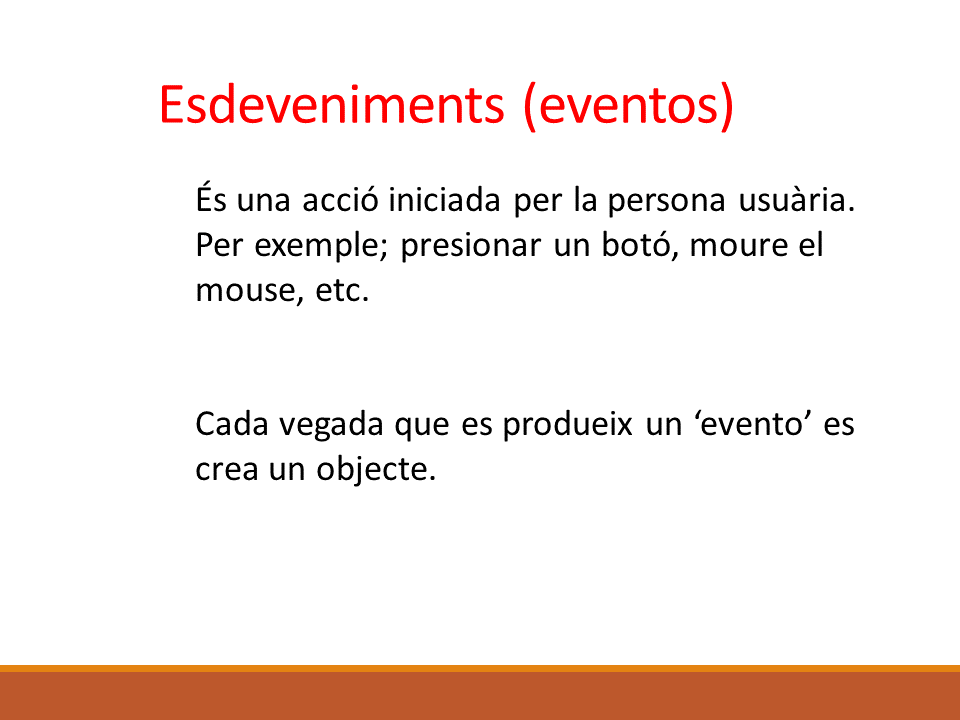 Esdeveniments (eventos)

És una acció iniciada per la persona usuària. Per exemple; presionar un botó, moure el mouse, etc.

Cada vegada que es produeix un ‘evento’ es crea un objecte.